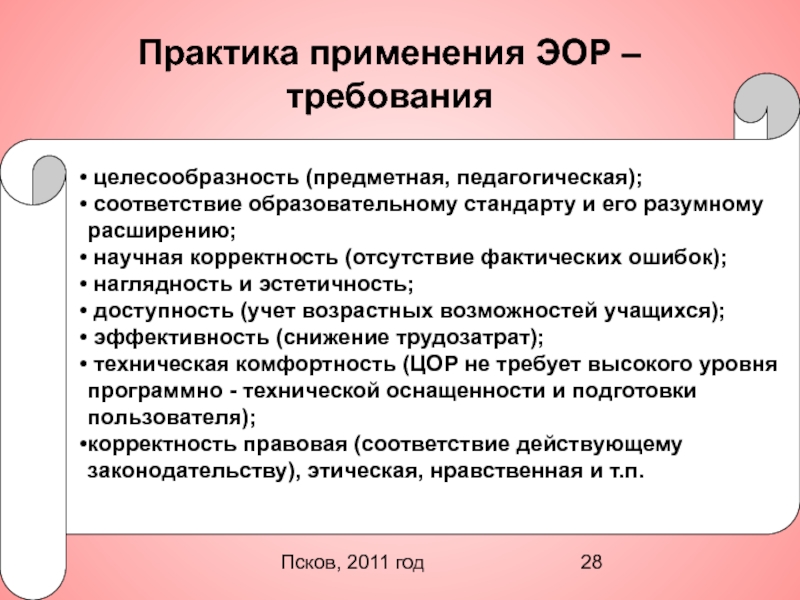 Практика применения ЭОР – требования

• целесообразность (предметная, педагогическая);
• соответствие образовательному стандарту и его разумному расширению;
• научная корректность (отсутствие фактических ошибок);
• наглядность и эстетичность;
• доступность (учет возрастных возможностей учащихся);
• эффективность (снижение трудозатрат);
• техническая комфортность (ЦОР не требует высокого уровня программно - технической оснащенности и подготовки пользователя);
•корректность правовая (соответствие действующему законодательству), этическая, нравственная и т.п.

Псков, 2011 год

28